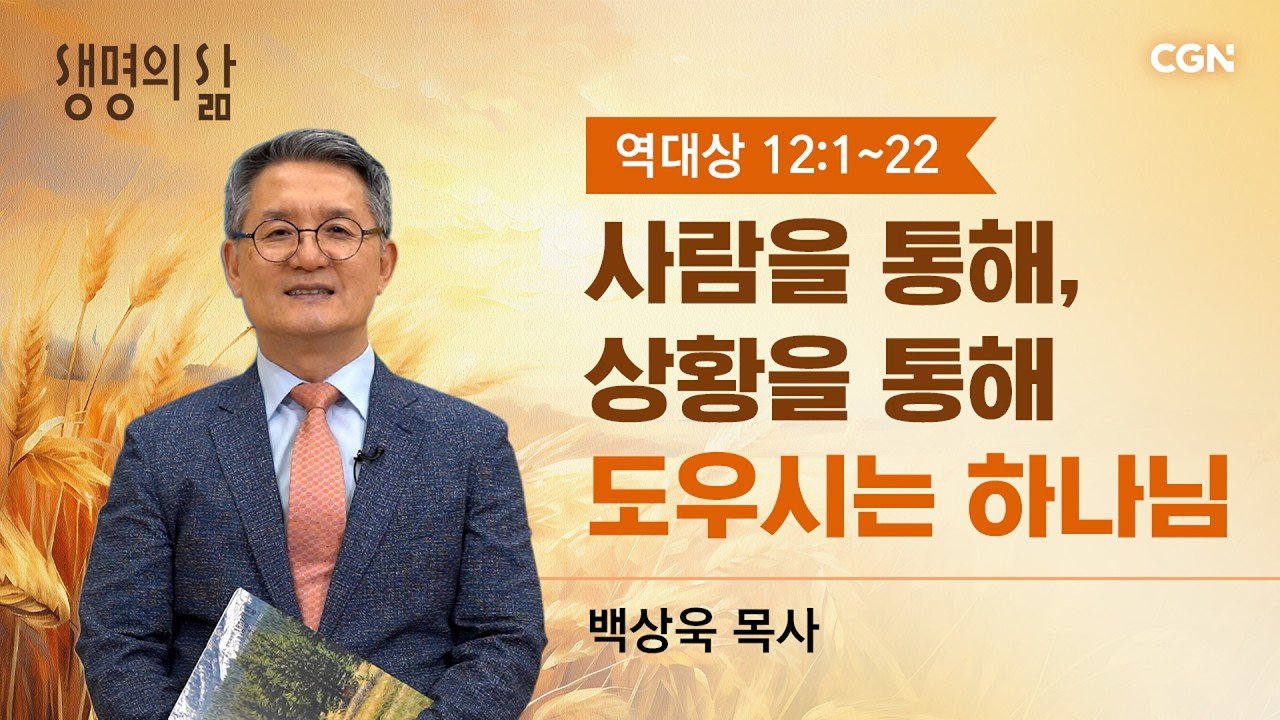 생명의 삶

CGN

역대상 12:1~22

사람을 통해,
상황을 통해
도우시는 하나님

백상욱 목사